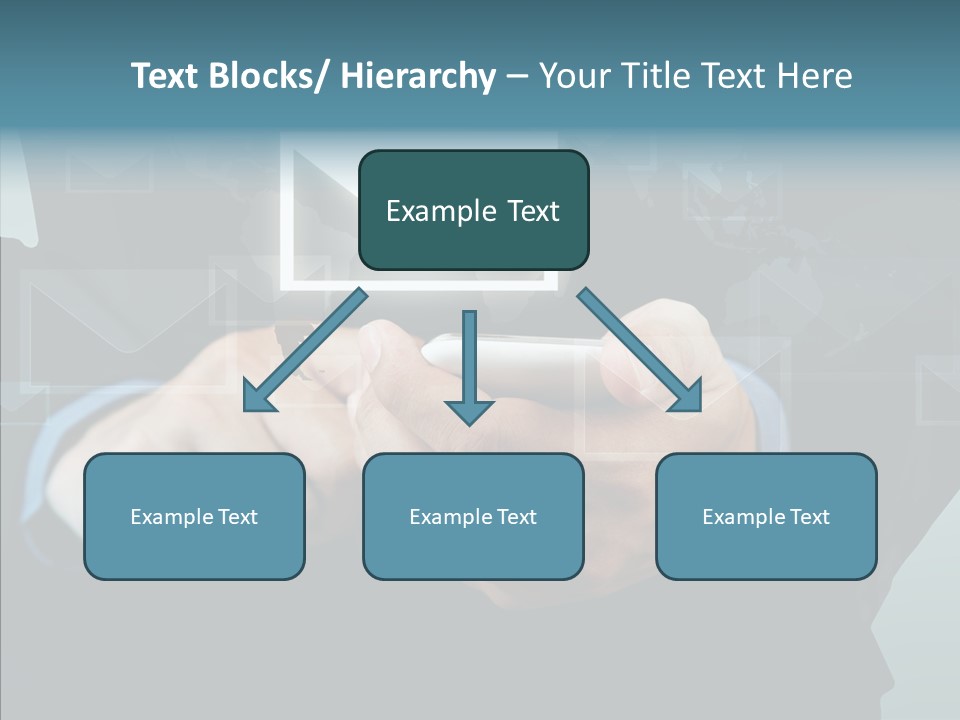 Text Blocks/ Hierarchy – Your Title Text Here

Example Text

Example Text

Example Text

Example Text